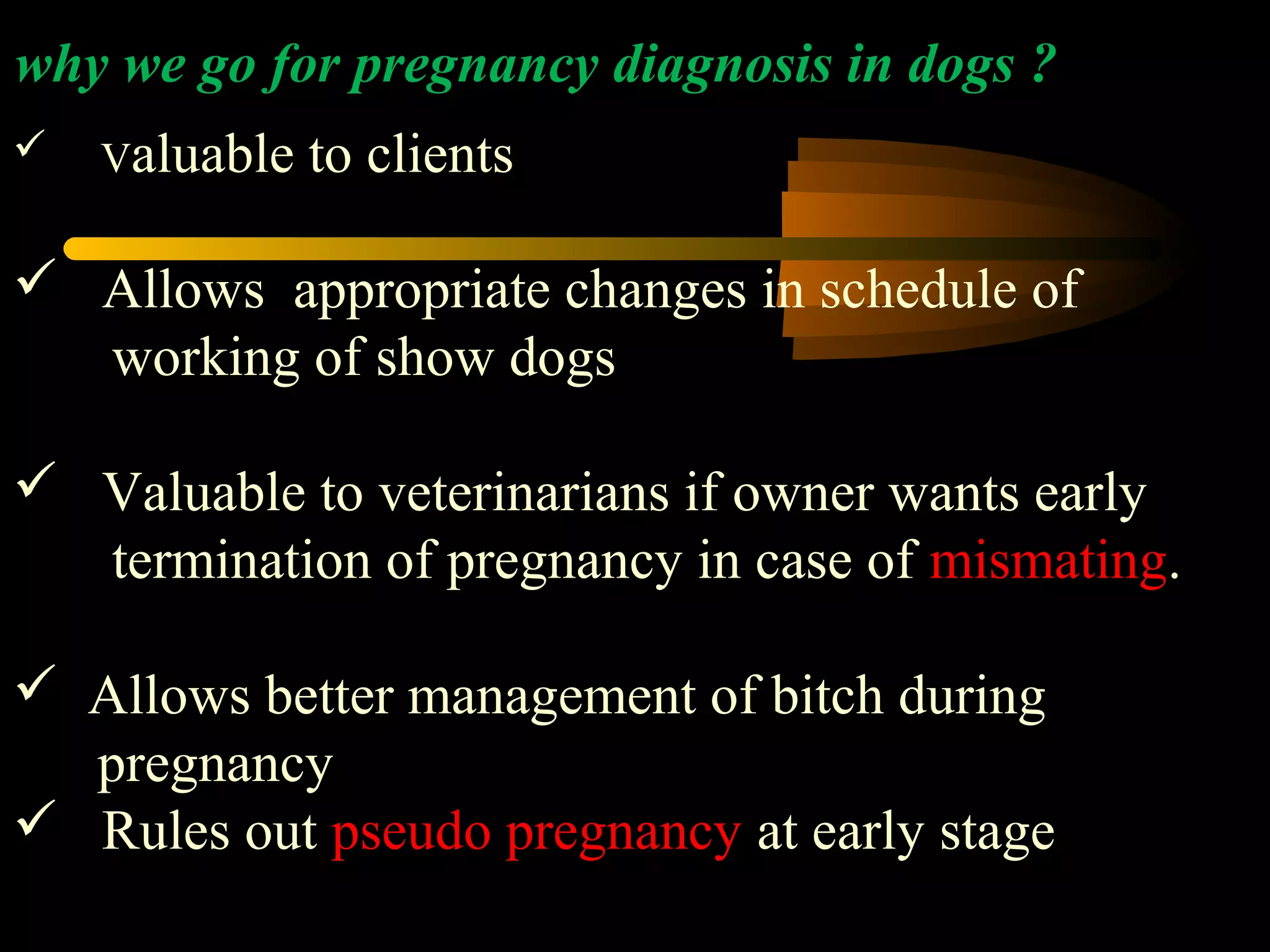 why we go for pregnancy diagnosis in dogs ?

✓ valuable to clients

✓ Allows appropriate changes in schedule of working of show dogs

✓ Valuable to veterinarians if owner wants early termination of pregnancy in case of mismating.

✓ Allows better management of bitch during pregnancy

✓ Rules out pseudo pregnancy at early stage